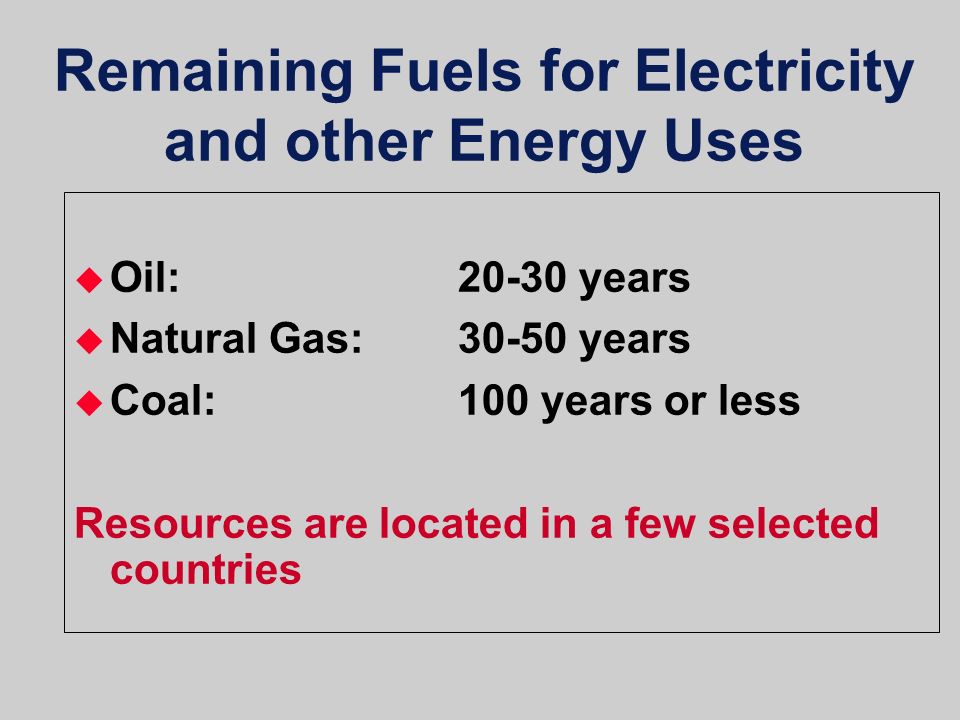 Remaining Fuels for Electricity and other Energy Uses

Oil: 20-30 years

Natural Gas: 30-50 years

Coal: 100 years or less

Resources are located in a few selected countries